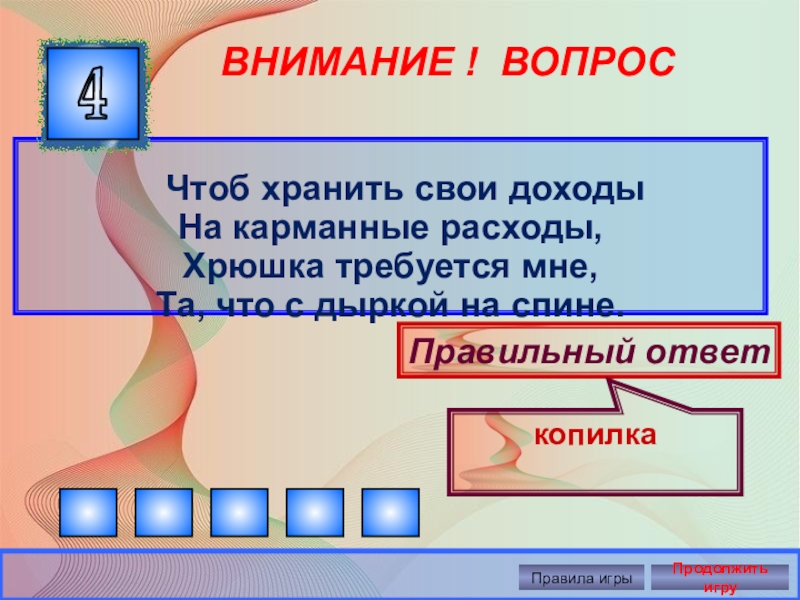 4

ВНИМАНИЕ ! ВОПРОС

Чтоб хранить свои доходы
На карманные расходы,
Хрюшка требуется мне,
Та, что с дыркой на спине.

Правильный ответ

копилка

Правила игры

Продолжить игру